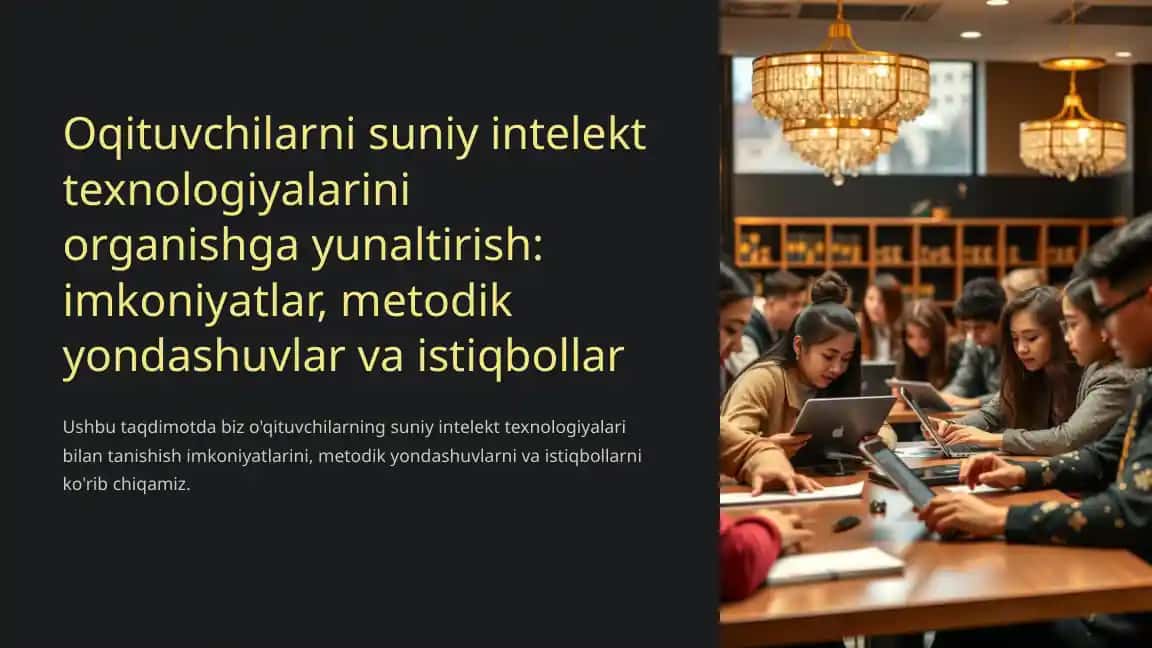 Oqituvchilarni suniy intelekt texnologiyalarini organishga yunaltirish: imkoniyatlar, metodik yondashuvlar va istiqbollar

Ushbu taqdimotda biz o'qituvchilarning suniy intelekt texnologiyalari bilan tanishish imkoniyatlarini, metodik yondashuvlarni va istiqbollarni ko'rib chiqamiz.